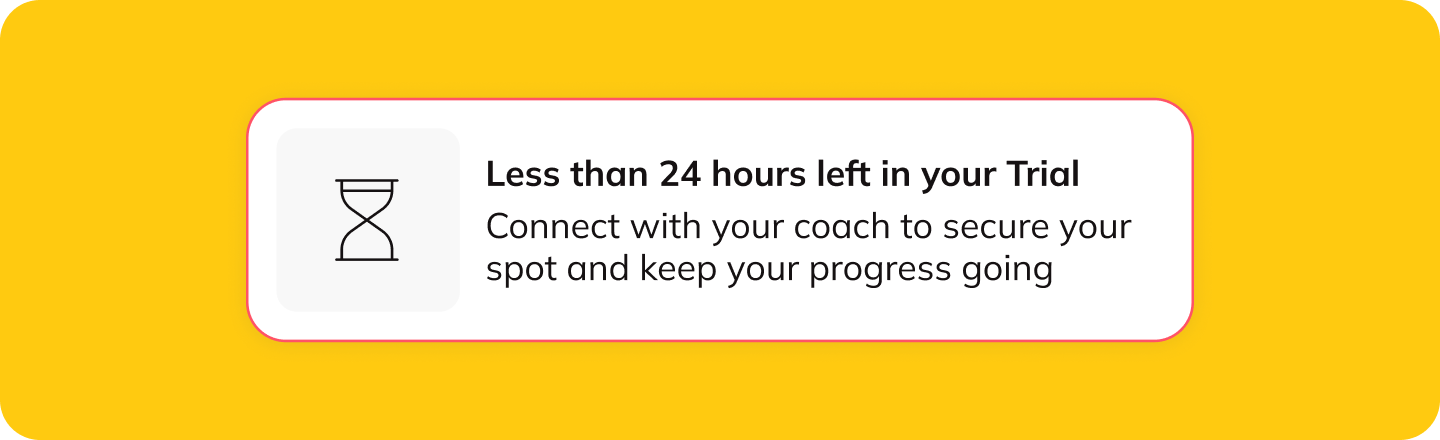 Less than 24 hours left in your Trial

Connect with your coach to secure your spot and keep your progress going